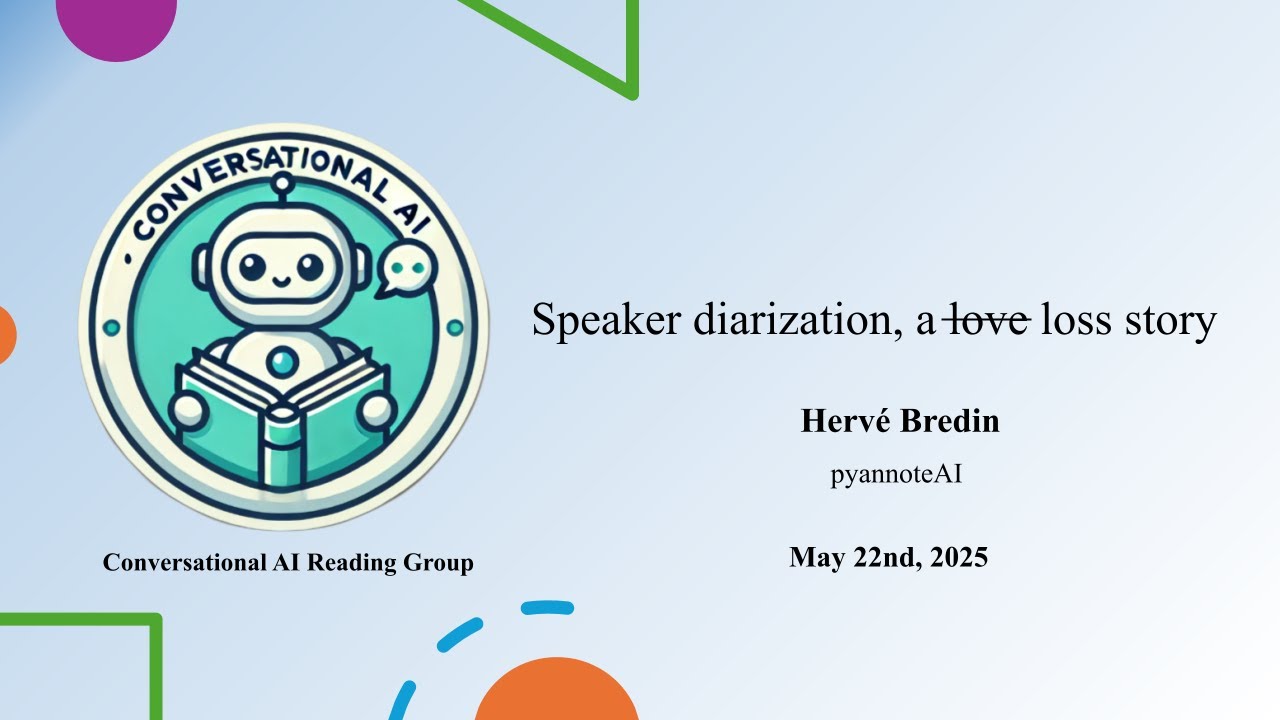 CONVERSATIONAL AI

Conversational AI Reading Group

Speaker diarization, a ~~love~~ loss story

Hervé Bredin

pyannoteAI

May 22nd, 2025